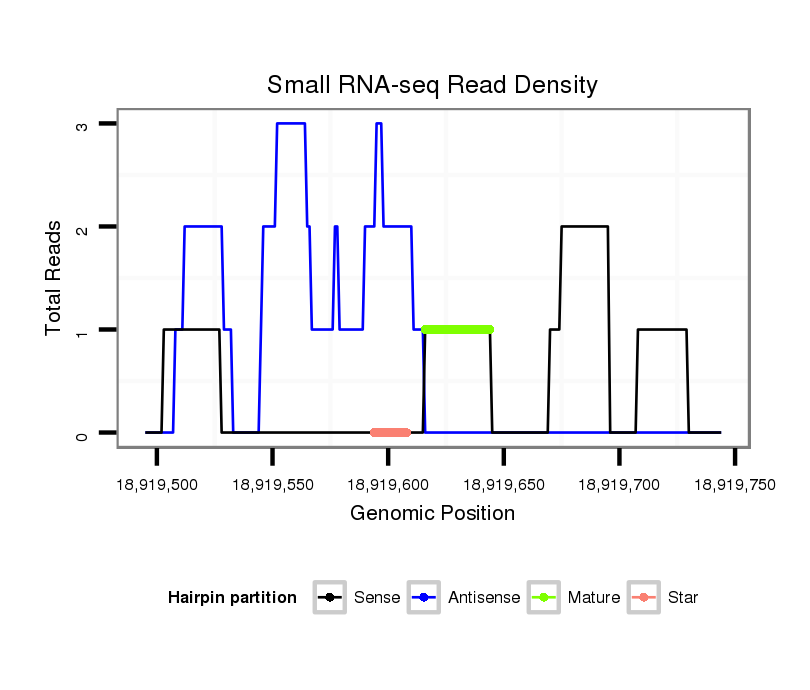 Small RNA-seq Read Density

Total Reads

3
2
1
0

18,919,500
18,919,550
18,919,600
18,919,650
18,919,700
18,919,750

Genomic Position

Hairpin partition
Sense
Antisense
Mature
Star